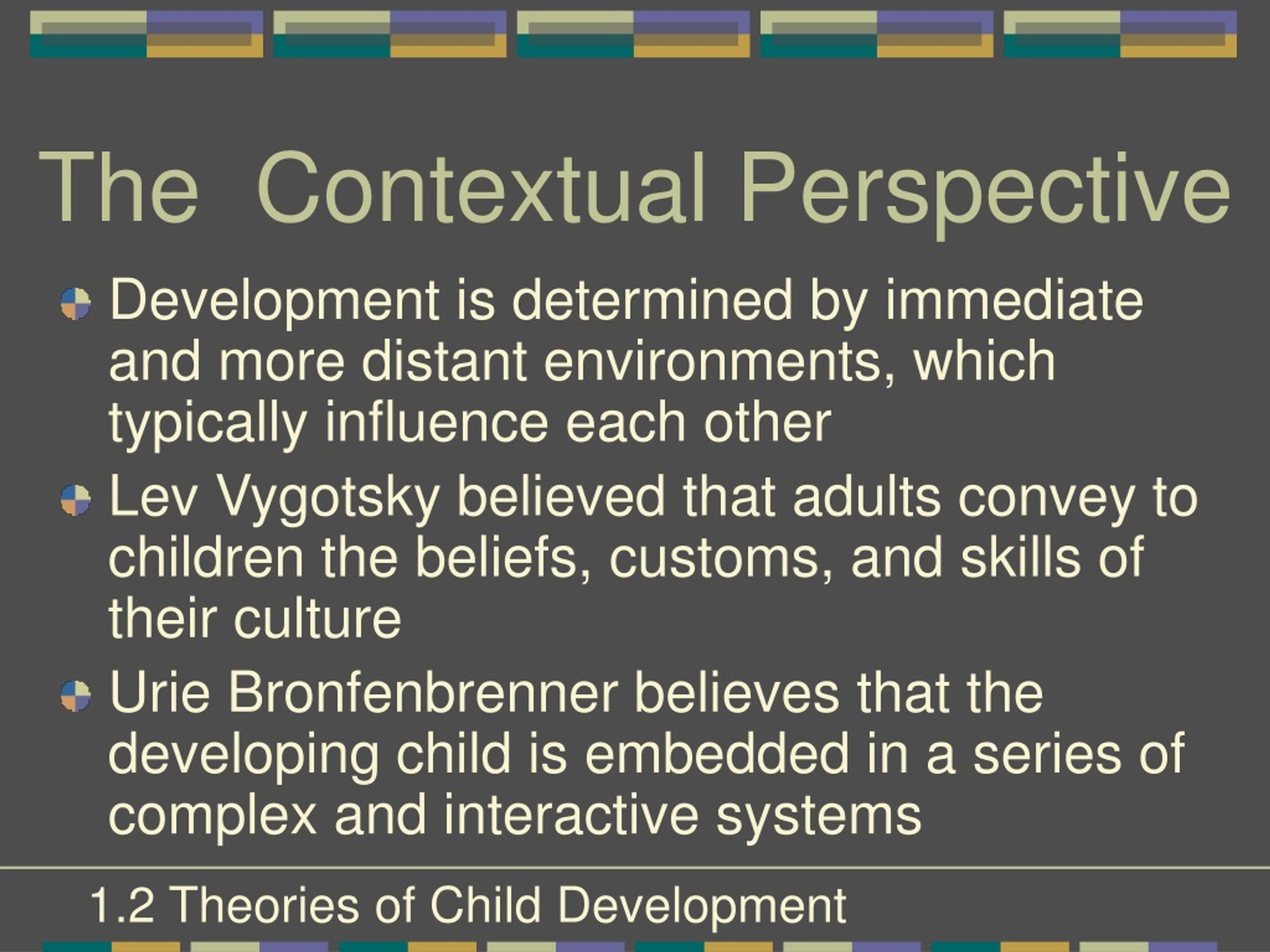 The Contextual Perspective

Development is determined by immediate and more distant environments, which typically influence each other

Lev Vygotsky believed that adults convey to children the beliefs, customs, and skills of their culture

Urie Bronfenbrenner believes that the developing child is embedded in a series of complex and interactive systems

1.2 Theories of Child Development